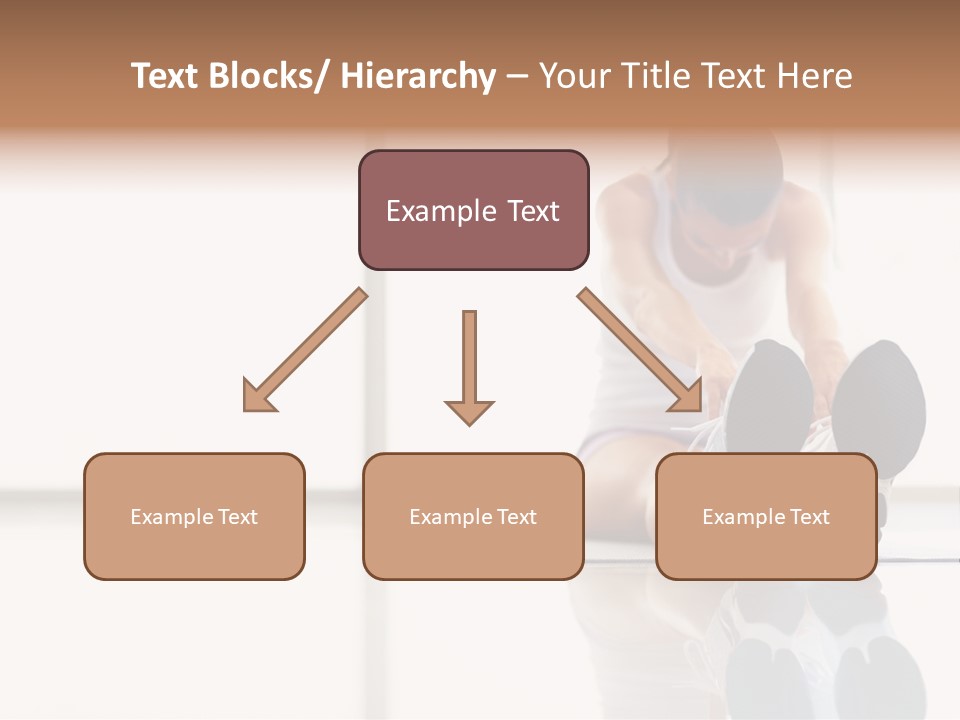 Text Blocks/ Hierarchy – Your Title Text Here

Example Text

Example Text

Example Text

Example Text